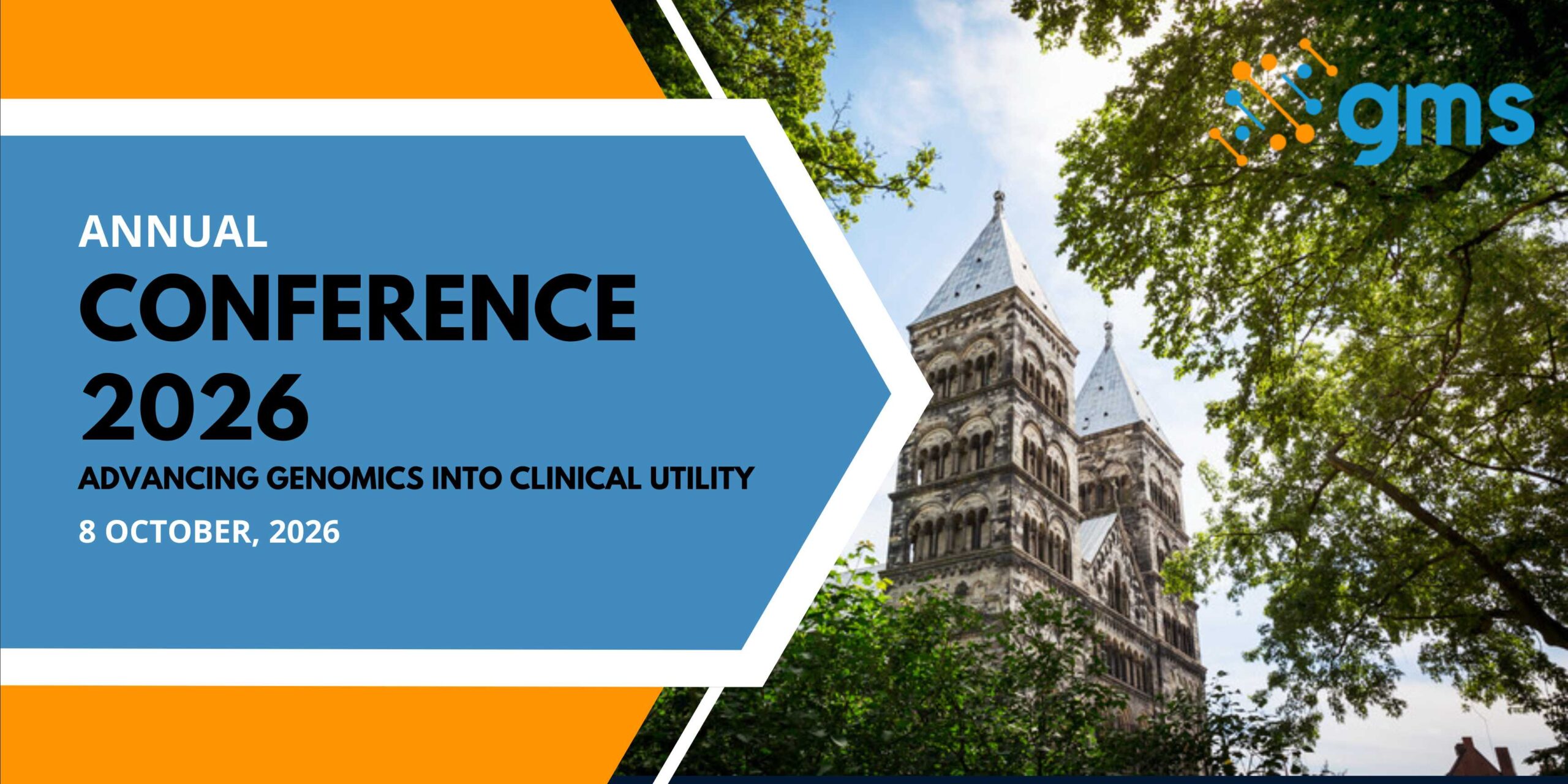 gms

ANNUAL
CONFERENCE
2026
ADVANCING GENOMICS INTO CLINICAL UTILITY
8 OCTOBER, 2026